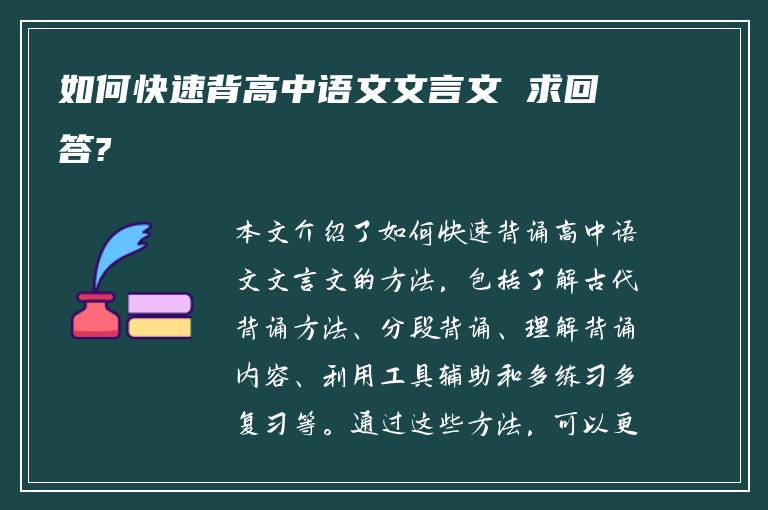 如何快速背高中语文文言文 求回答?

本文介绍了如何快速背诵高中语文文言文的方法，包括了解古代背诵方法、分段背诵、理解背诵内容、利用工具辅助和多练习多复习等。通过这些方法，可以更